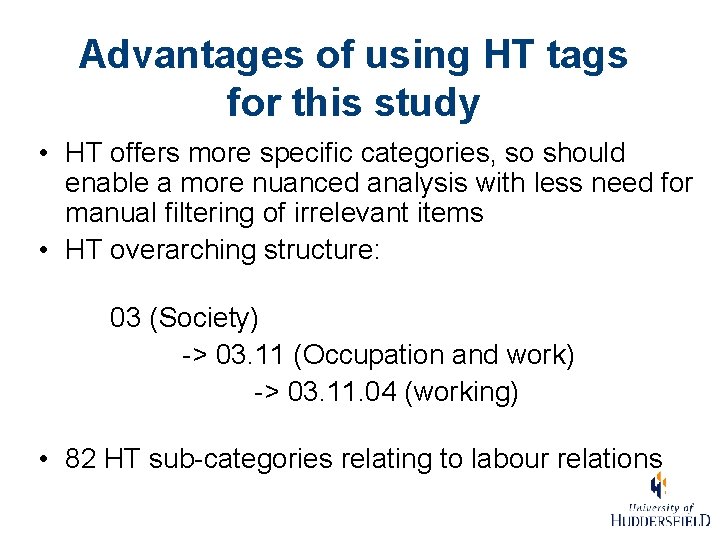 Advantages of using HT tags for this study

• HT offers more specific categories, so should enable a more nuanced analysis with less need for manual filtering of irrelevant items
• HT overarching structure:

03 (Society)
-> 03.11 (Occupation and work)
-> 03.11.04 (working)

• 82 HT sub-categories relating to labour relations

University of
HUDDERSFIELD